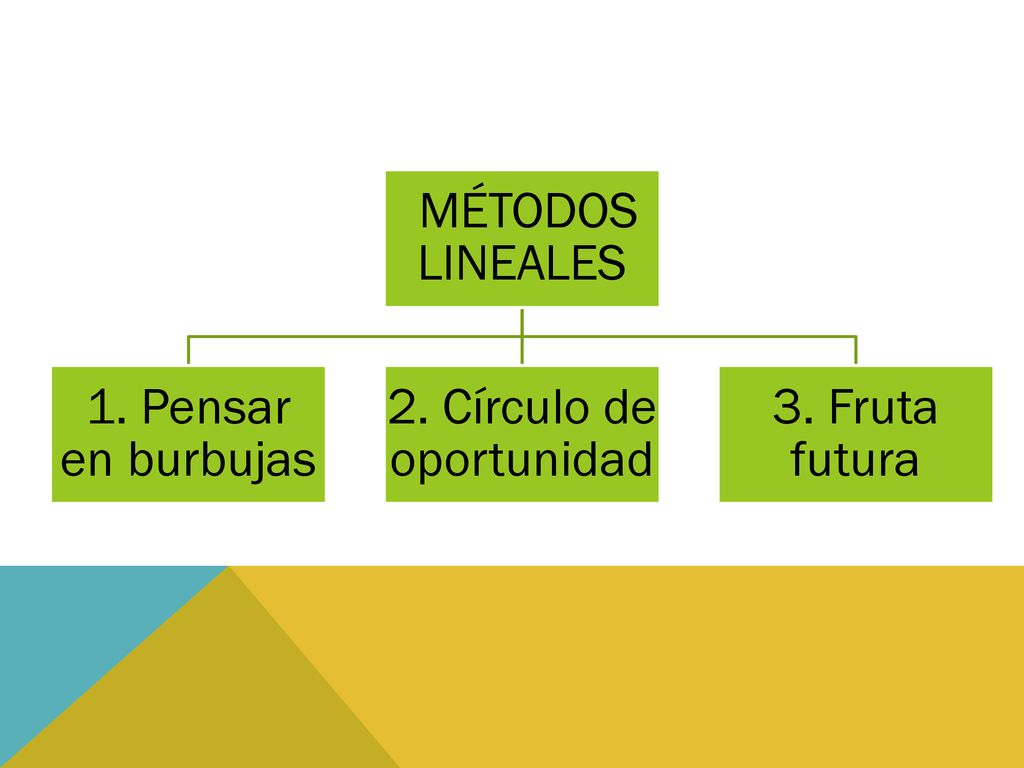 MÉTODOS LINEALES

1. Pensar en burbujas

2. Círculo de oportunidad

3. Fruta futura